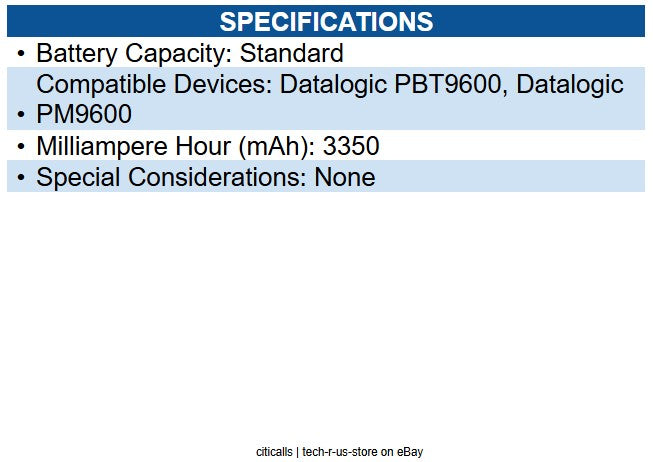 SPECIFICATIONS

• Battery Capacity: Standard

• Compatible Devices: Datalogic PBT9600, Datalogic PM9600

• Milliampere Hour (mAh): 3350

• Special Considerations: None

citicalls | tech-r-us-store on eBay